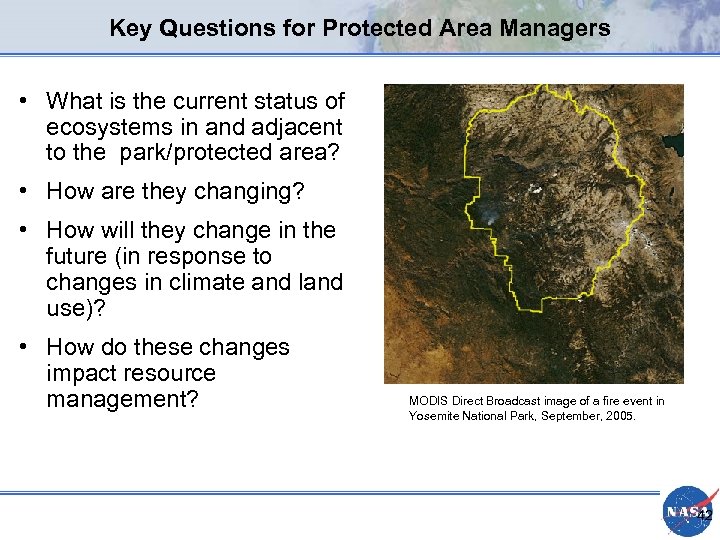 Key Questions for Protected Area Managers

• What is the current status of ecosystems in and adjacent to the park/protected area?

• How are they changing?

• How will they change in the future (in response to changes in climate and land use)?

• How do these changes impact resource management?

MODIS Direct Broadcast image of a fire event in Yosemite National Park, September, 2005.

NASA

42